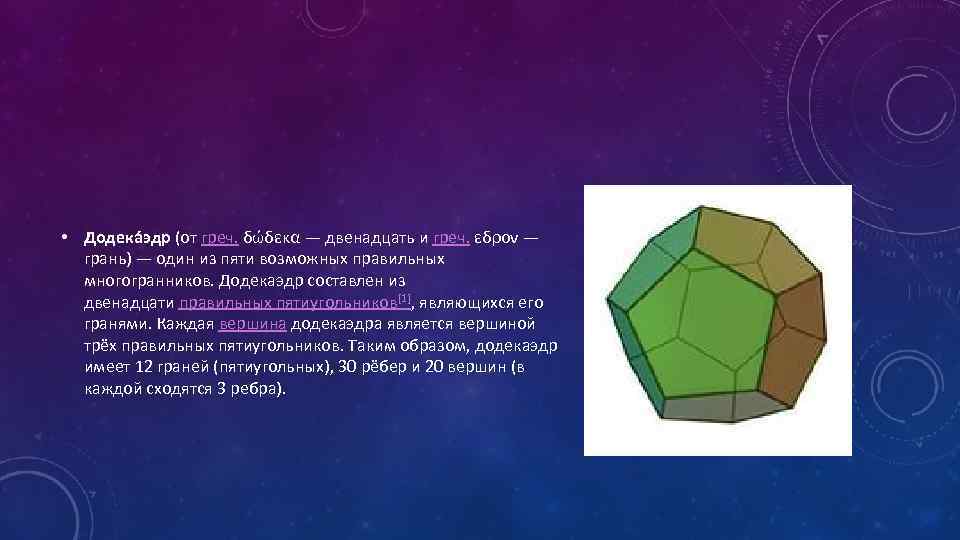 • Додека́эдр (от греч. δώδεκα — двенадцать и греч. εδρον — грань) — один из пяти возможных правильных многогранников. Додекаэдр составлен из двенадцати правильных пятиугольников[1], являющихся его гранями. Каждая вершина додекаэдра является вершиной трёх правильных пятиугольников. Таким образом, додекаэдр имеет 12 граней (пятиугольных), 30 рёбер и 20 вершин (в каждой сходятся 3 ребра).